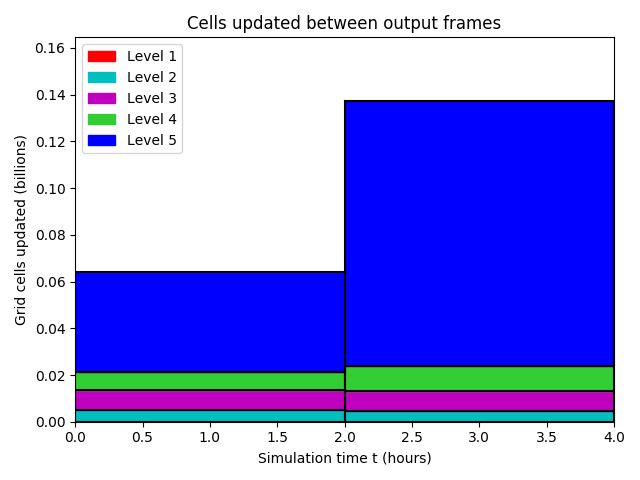 Cells updated between output frames

Level 1
Level 2
Level 3
Level 4
Level 5

Grid cells updated (billions)

0.16
0.14
0.12
0.10
0.08
0.06
0.04
0.02
0.00

0.0 0.5 1.0 1.5 2.0 2.5 3.0 3.5 4.0

Simulation time t (hours)